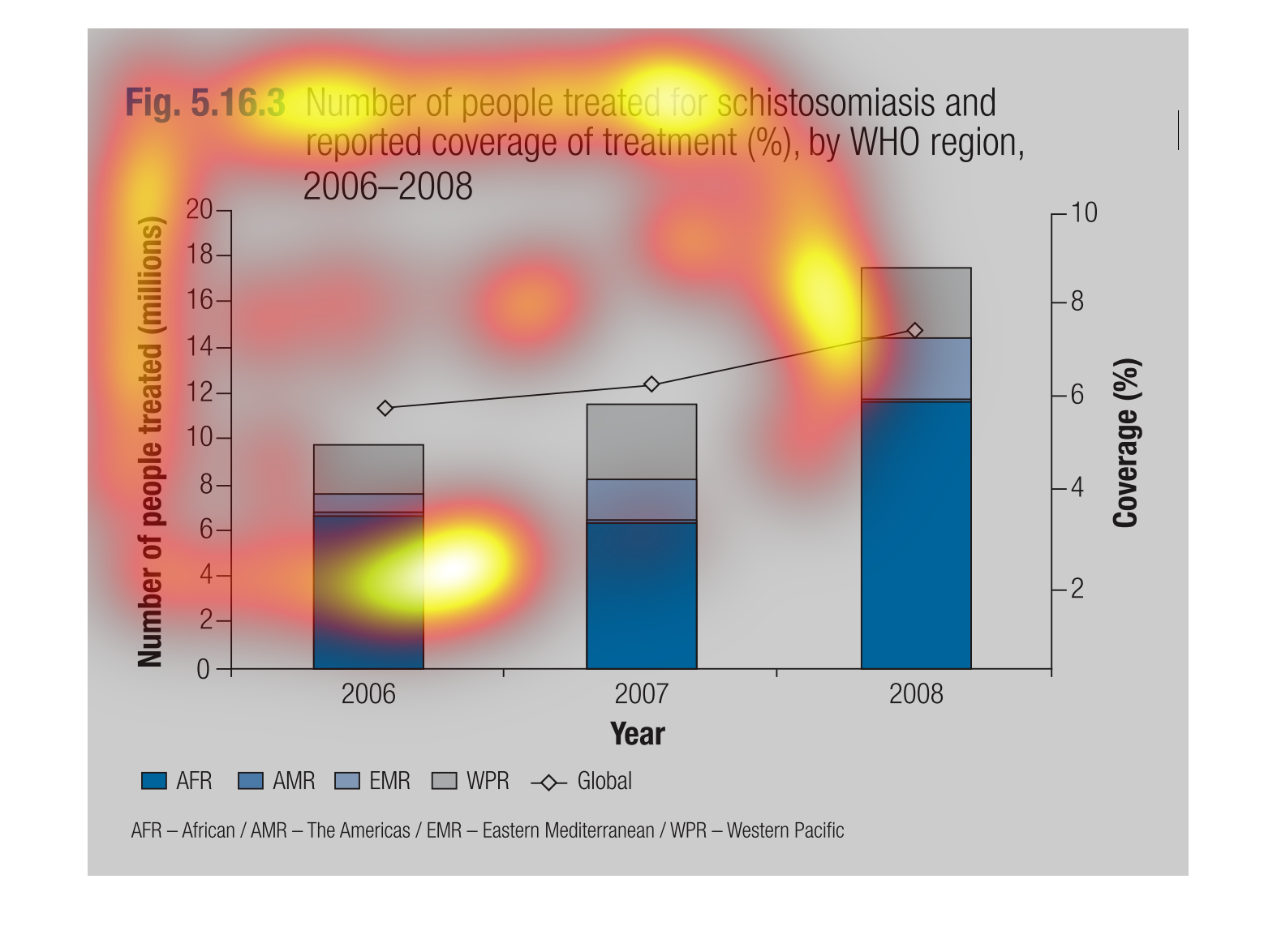 Fig. 5.16.3 Number of people treated for schistosomiasis and reported coverage of treatment (%), by WHO region, 2006–2008

Number of people treated (millions)

20
18
16
14
12
10
8
6
4
2
0

10
8
6
4
2

Coverage (%)

2006
2007
2008

Year

AFR AMR EMR WPR Global

AFR – African / AMR – The Americas / EMR – Eastern Mediterranean / WPR – Western Pacific